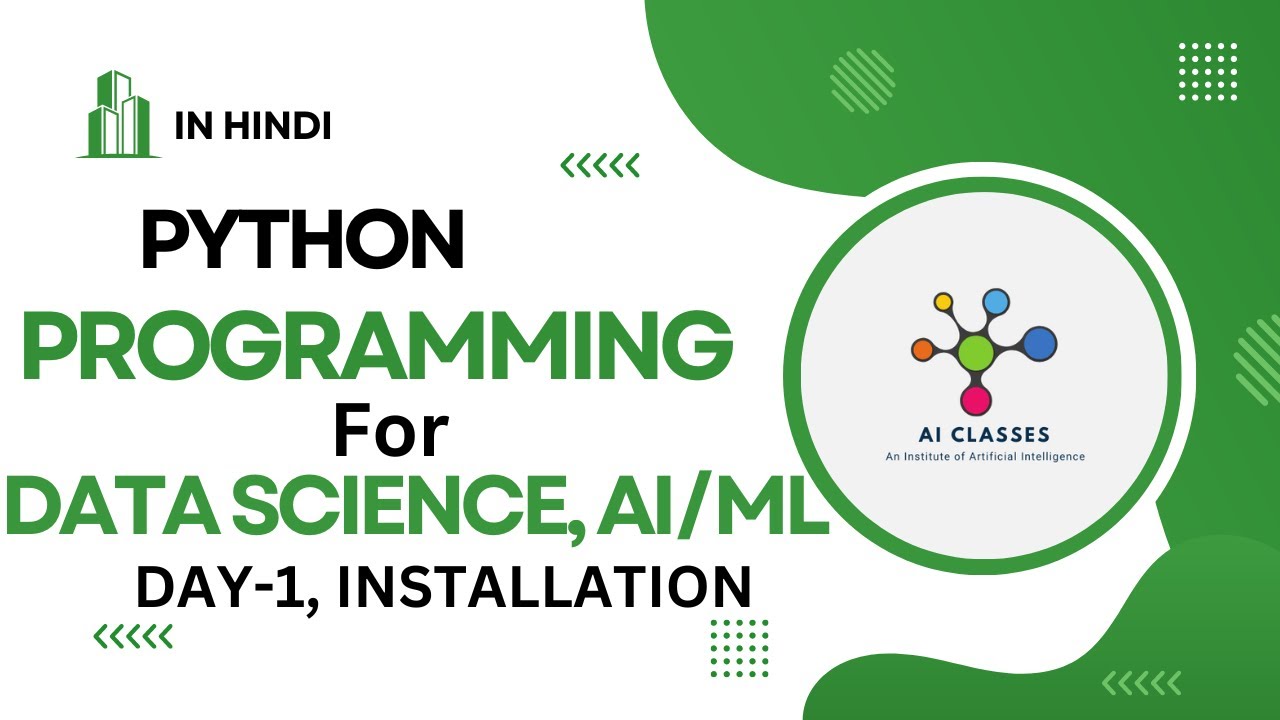 IN HINDI

PYTHON
PROGRAMMING
For
DATA SCIENCE, AI/ML
DAY-1, INSTALLATION

AI CLASSES
An Institute of Artificial Intelligence